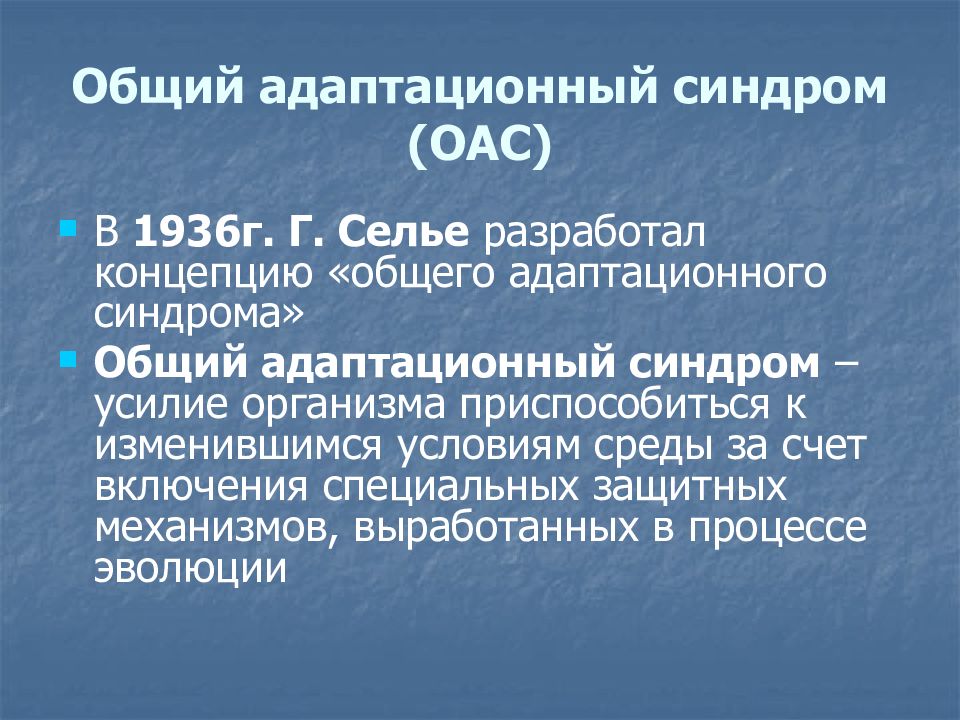 Общий адаптационный синдром (ОАС)

В 1936г. Г. Селье разработал концепцию «общего адаптационного синдрома»

Общий адаптационный синдром – усилие организма приспособиться к изменившимся условиям среды за счет включения специальных защитных механизмов, выработанных в процессе эволюции